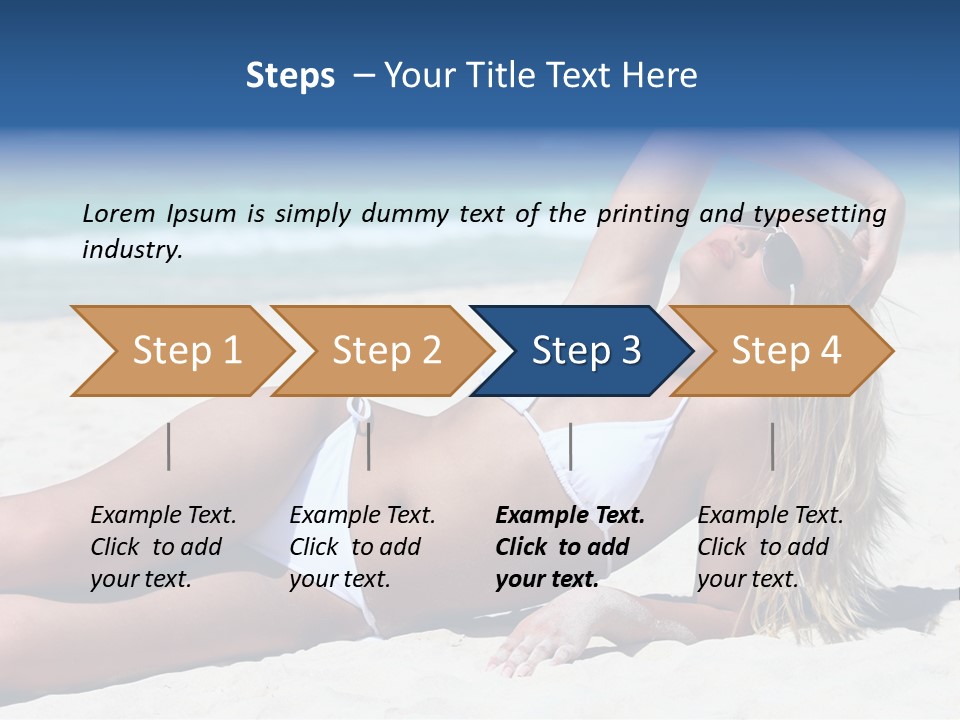 Steps – Your Title Text Here

Lorem Ipsum is simply dummy text of the printing and typesetting industry.

Step 1

Step 2

Step 3

Step 4

Example Text. Click to add your text.

Example Text. Click to add your text.

Example Text. Click to add your text.

Example Text. Click to add your text.